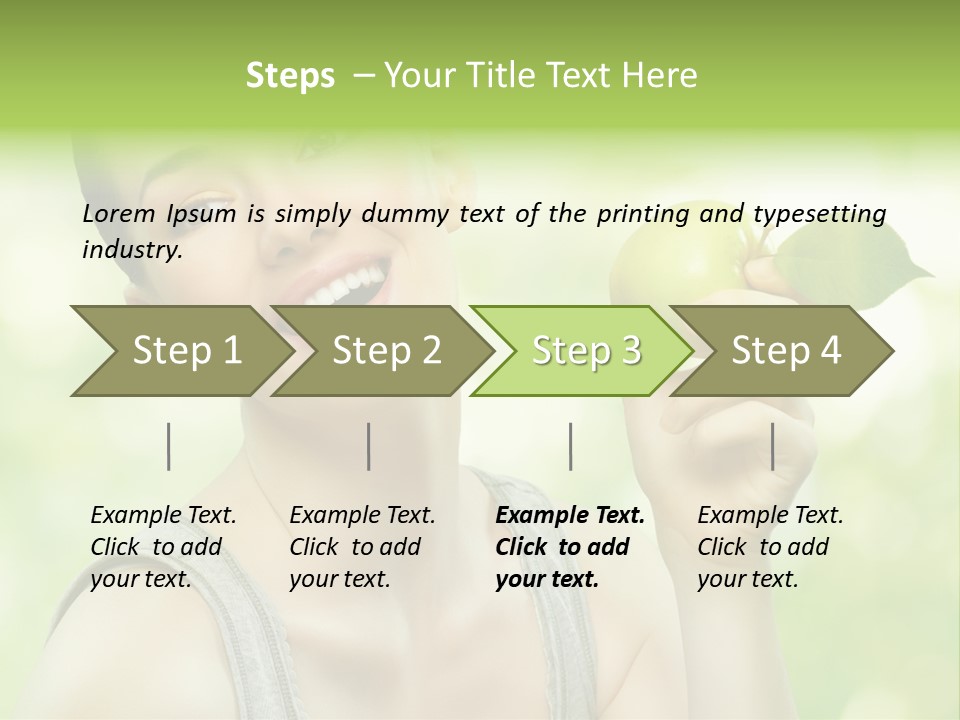 Steps – Your Title Text Here

Lorem Ipsum is simply dummy text of the printing and typesetting industry.

Step 1

Step 2

Step 3

Step 4

Example Text. Click to add your text.

Example Text. Click to add your text.

Example Text. Click to add your text.

Example Text. Click to add your text.